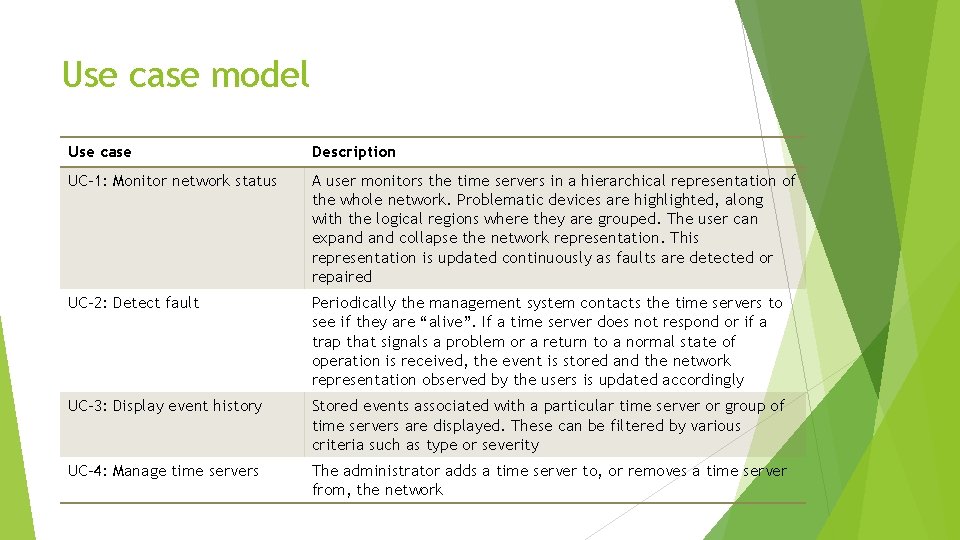 Use case model

| Use case | Description |
|---|---|
| UC-1: Monitor network status | A user monitors the time servers in a hierarchical representation of the whole network. Problematic devices are highlighted, along with the logical regions where they are grouped. The user can expand and collapse the network representation. This representation is updated continuously as faults are detected or repaired |
| UC-2: Detect fault | Periodically the management system contacts the time servers to see if they are “alive”. If a time server does not respond or if a trap that signals a problem or a return to a normal state of operation is received, the event is stored and the network representation observed by the users is updated accordingly |
| UC-3: Display event history | Stored events associated with a particular time server or group of time servers are displayed. These can be filtered by various criteria such as type or severity |
| UC-4: Manage time servers | The administrator adds a time server to, or removes a time server from, the network |